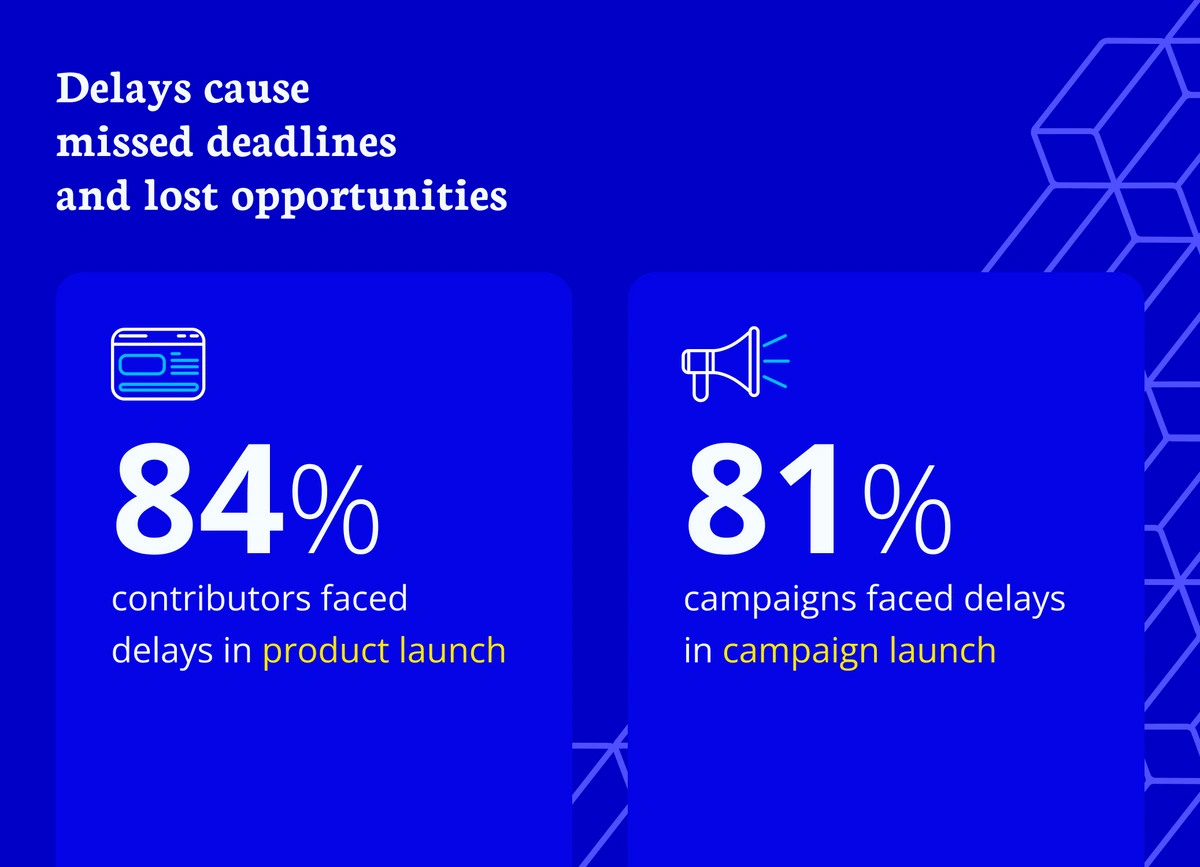 Delays cause missed deadlines and lost opportunities

84%
contributors faced delays in product launch

81%
campaigns faced delays in campaign launch